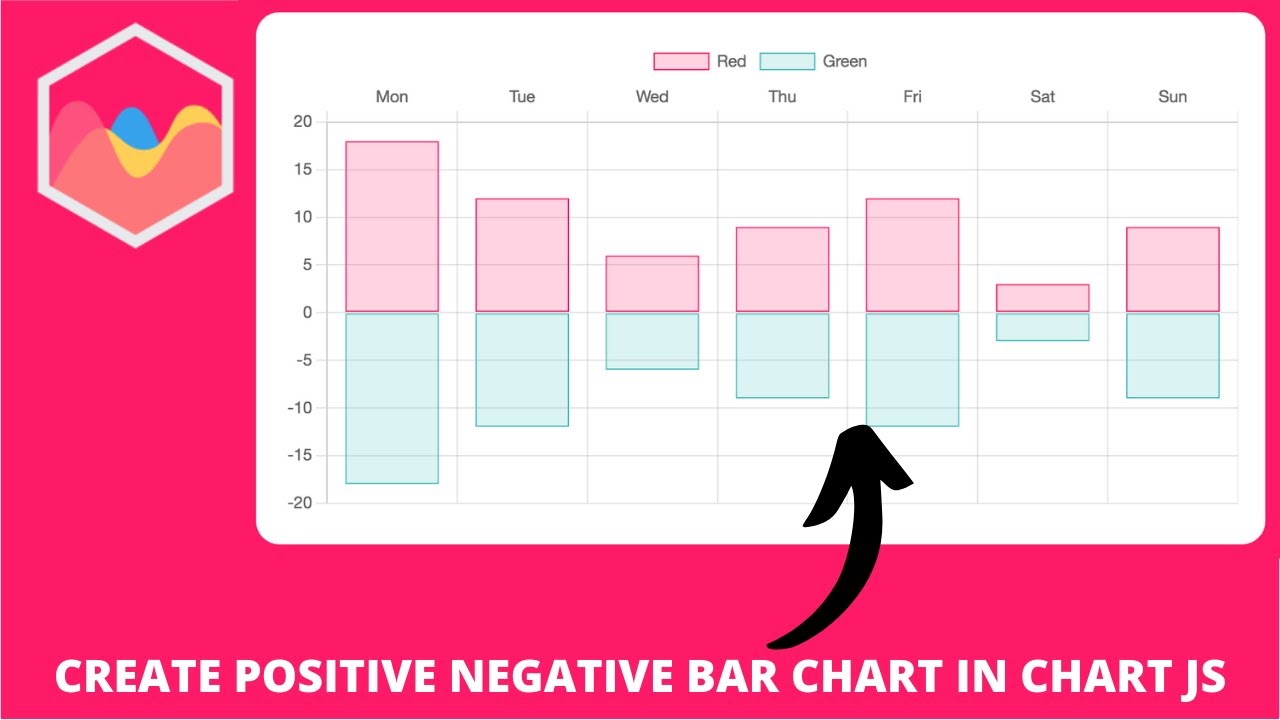 Red Green

Mon Tue Wed Thu Fri Sat Sun

20
15
10
5
0
-5
-10
-15
-20

CREATE POSITIVE NEGATIVE BAR CHART IN CHART JS